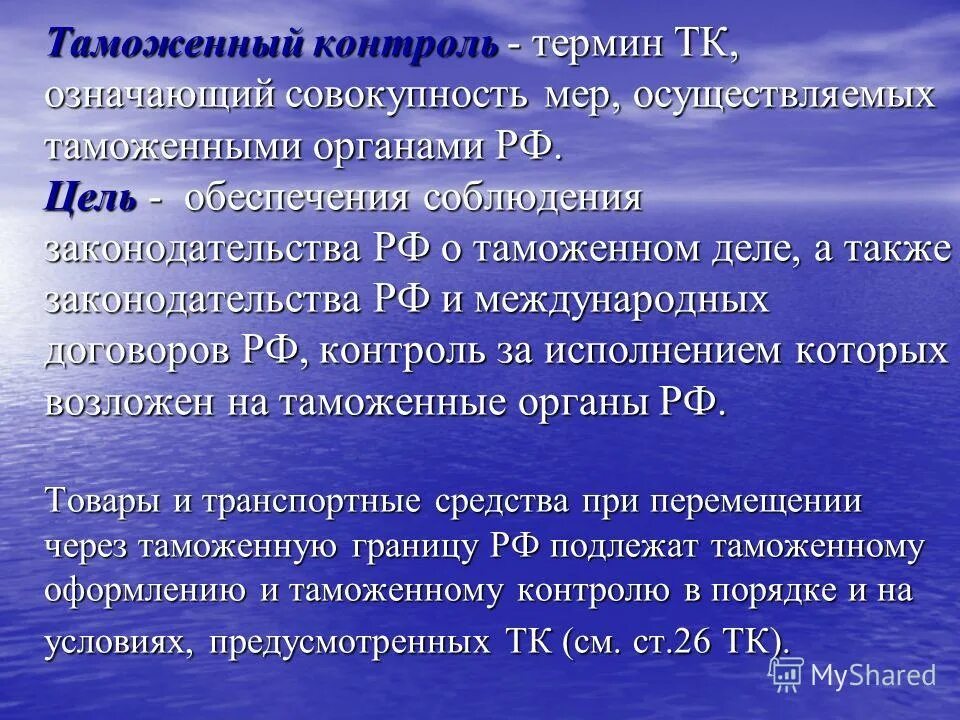 Таможенный контроль - термин ТК, означающий совокупность мер, осуществляемых таможенными органами РФ.
Цель - обеспечения соблюдения законодательства РФ о таможенном деле, а также законодательства РФ и международных договоров РФ, контроль за исполнением которых возложен на таможенные органы РФ.

Товары и транспортные средства при перемещении через таможенную границу РФ подлежат таможенному оформлению и таможенному контролю в порядке и на условиях, предусмотренных ТК (см. ст.26 ТК).

MyShared